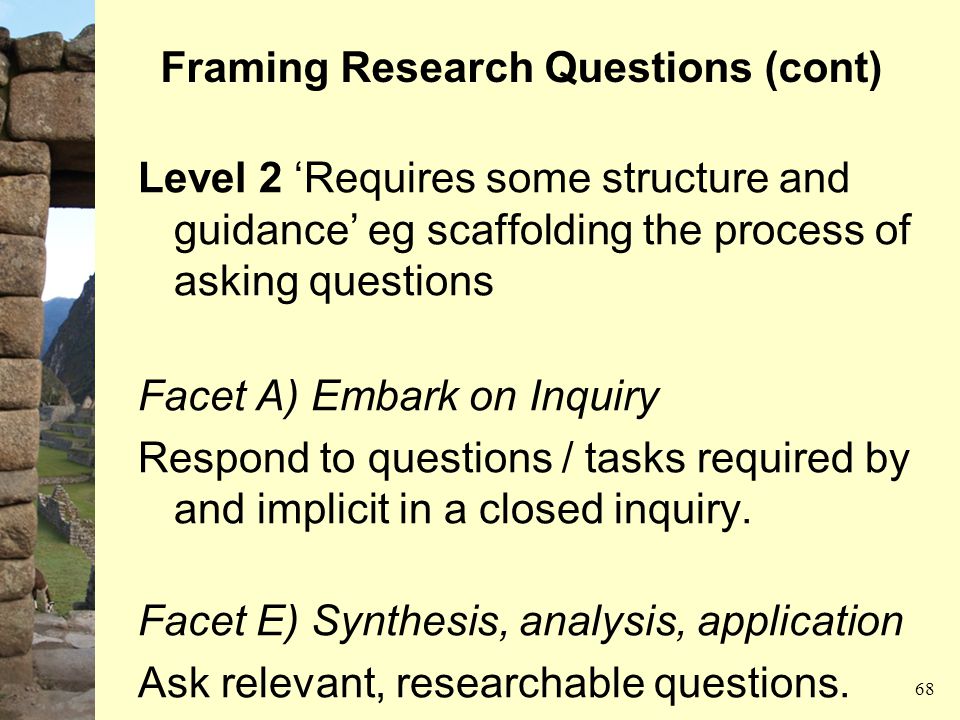 Framing Research Questions (cont)

Level 2 ‘Requires some structure and guidance’ eg scaffolding the process of asking questions

Facet A) Embark on Inquiry

Respond to questions / tasks required by and implicit in a closed inquiry.

Facet E) Synthesis, analysis, application

Ask relevant, researchable questions.

68